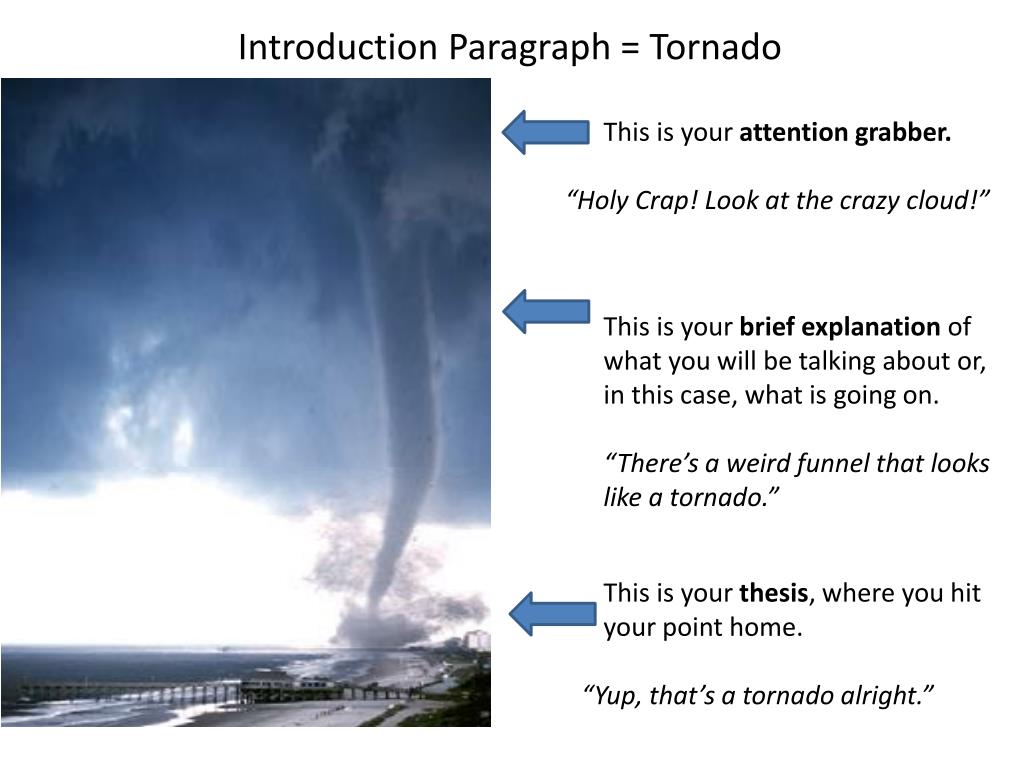 Introduction Paragraph = Tornado

This is your attention grabber.

“Holy Crap! Look at the crazy cloud!”

This is your brief explanation of what you will be talking about or, in this case, what is going on.

“There’s a weird funnel that looks like a tornado.”

This is your thesis, where you hit your point home.

“Yup, that’s a tornado alright.”